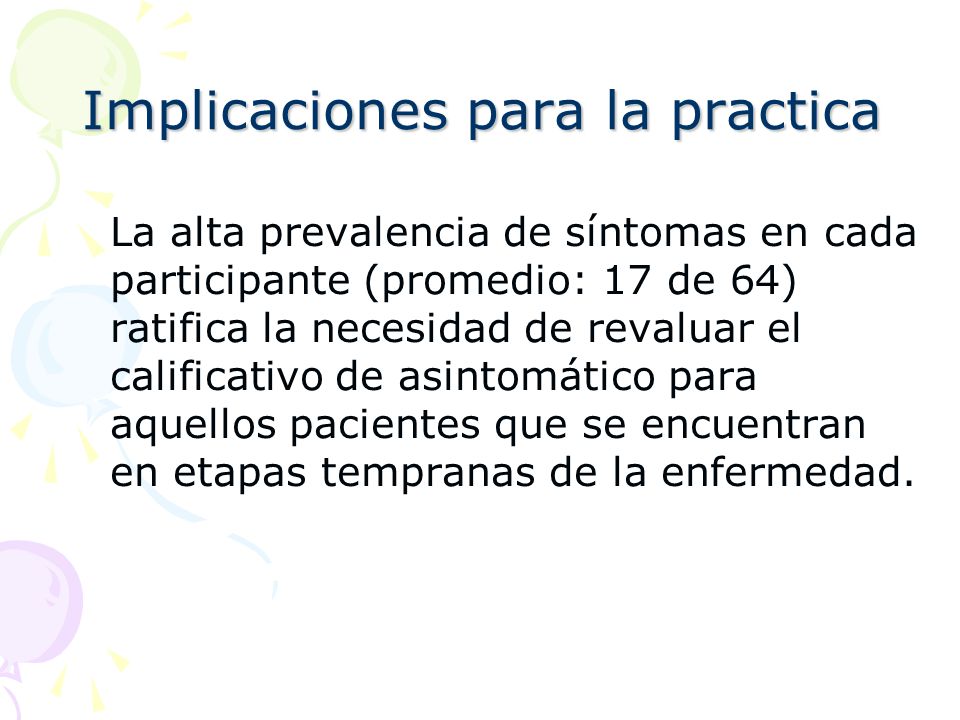 Implicaciones para la practica

La alta prevalencia de síntomas en cada participante (promedio: 17 de 64) ratifica la necesidad de revaluar el calificativo de asintomático para aquellos pacientes que se encuentran en etapas tempranas de la enfermedad.